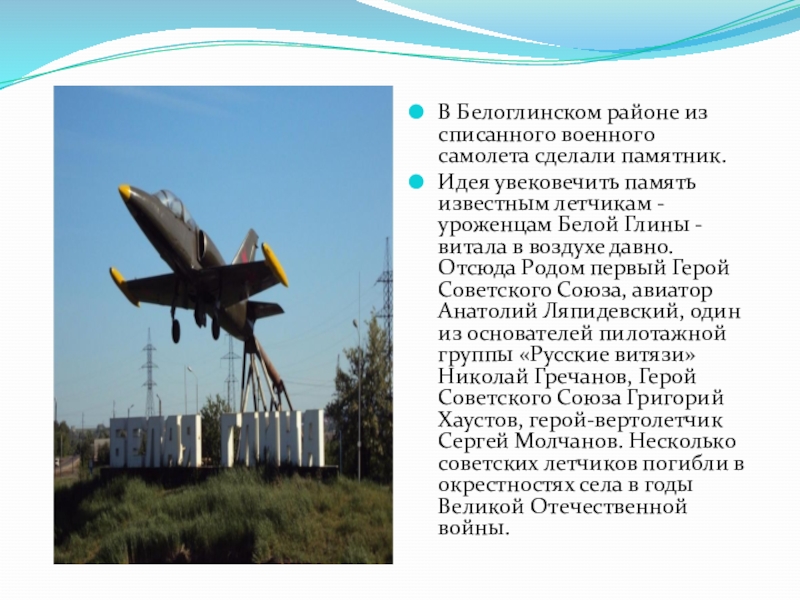 БЕЛАЯ ГЛИНА

В Белоглинском районе из списанного военного самолета сделали памятник.

Идея увековечить память известным летчикам - уроженцам Белой Глины - витала в воздухе давно. Отсюда Родом первый Герой Советского Союза, авиатор Анатолий Ляпидевский, один из основателей пилотажной группы «Русские витязи» Николай Гречанов, Герой Советского Союза Григорий Хаустов, герой-вертолетчик Сергей Молчанов. Несколько советских летчиков погибли в окрестностях села в годы Великой Отечественной войны.